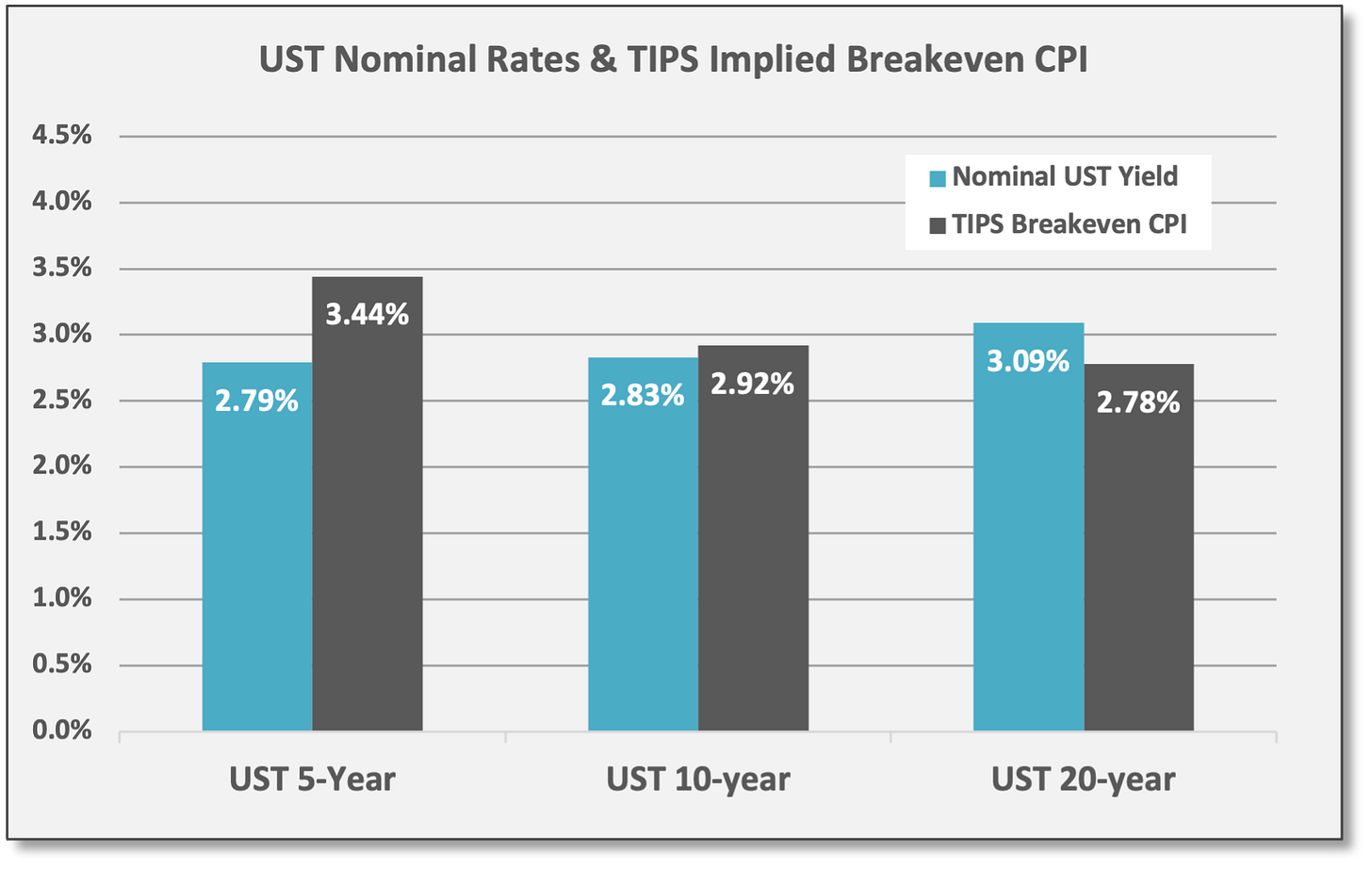 UST Nominal Rates & TIPS Implied Breakeven CPI

4.5%
4.0%
3.5%
3.0%
2.5%
2.0%
1.5%
1.0%
0.5%
0.0%

Nominal UST Yield
TIPS Breakeven CPI

2.79%
3.44%
2.83%
2.92%
3.09%
2.78%

UST 5-Year
UST 10-year
UST 20-year